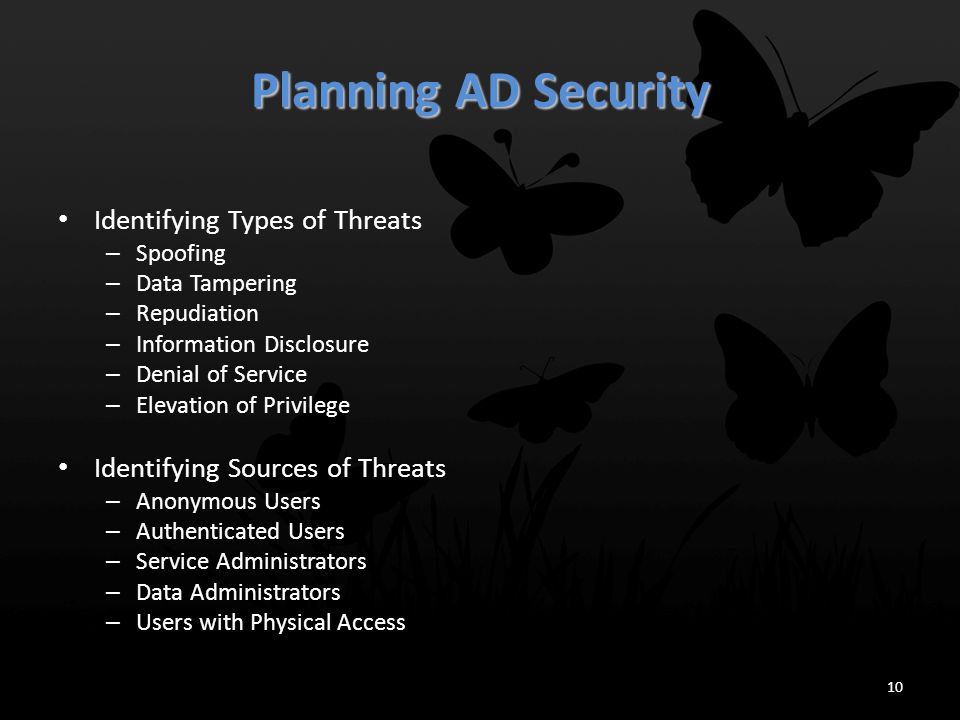 Planning AD Security

• Identifying Types of Threats
– Spoofing
– Data Tampering
– Repudiation
– Information Disclosure
– Denial of Service
– Elevation of Privilege

• Identifying Sources of Threats
– Anonymous Users
– Authenticated Users
– Service Administrators
– Data Administrators
– Users with Physical Access

10